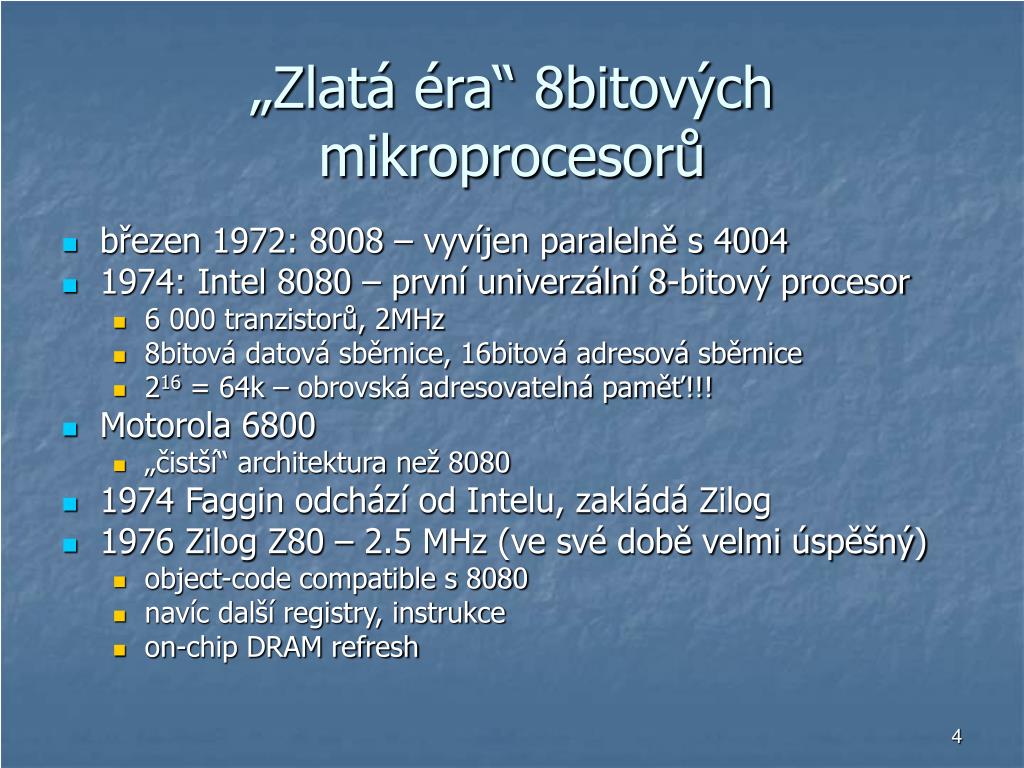 „Zlatá éra“ 8bitových mikroprocesorů

- březen 1972: 8008 – vyvíjen paralelně s 4004
- 1974: Intel 8080 – první univerzální 8-bitový procesor
  - 6 000 tranzistorů, 2MHz
  - 8bitová datová sběrnice, 16bitová adresová sběrnice
  - $2^{16}$ = 64k – obrovská adresovatelná paměť!!!
- Motorola 6800
  - „čistší“ architektura než 8080
- 1974 Faggin odchází od Intelu, zakládá Zilog
- 1976 Zilog Z80 – 2.5 MHz (ve své době velmi úspěšný)
  - object-code compatible s 8080
  - navíc další registry, instrukce
  - on-chip DRAM refresh

4